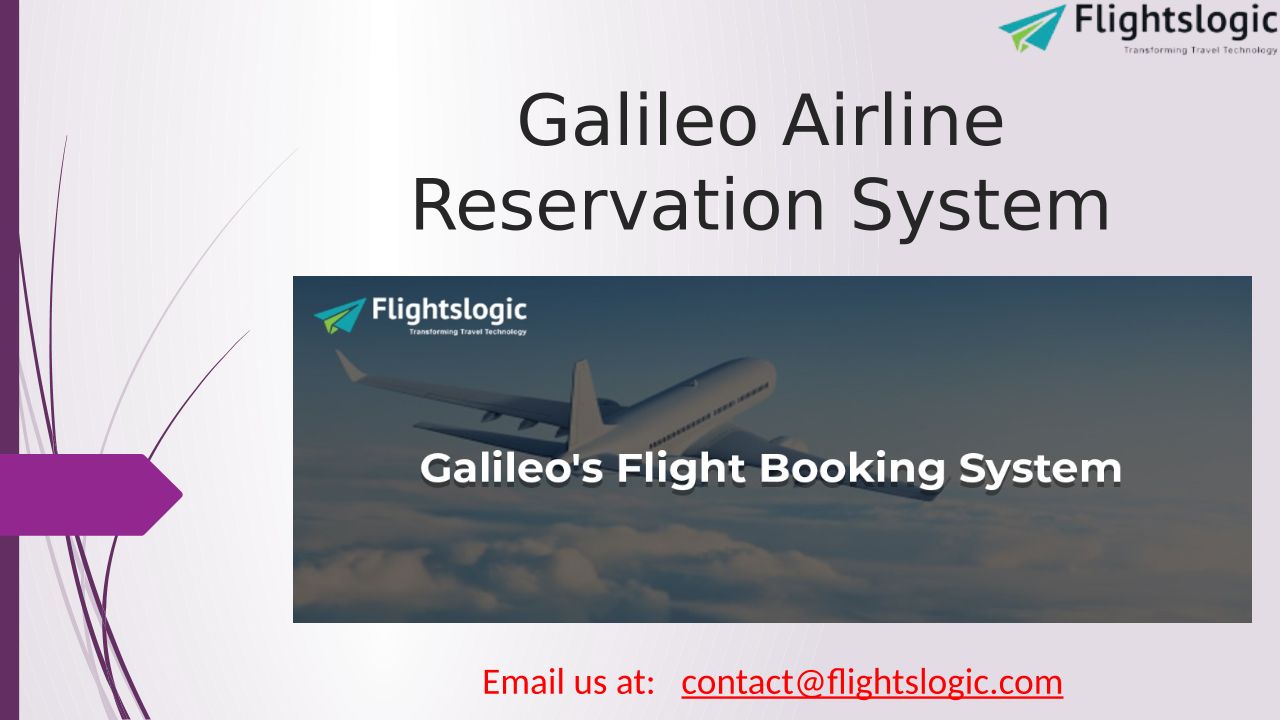 Flightslogic
Transforming Travel Technology

Galileo Airline Reservation System

Flightslogic
Transforming Travel Technology

Galileo's Flight Booking System

Email us at: contact@flightslogic.com